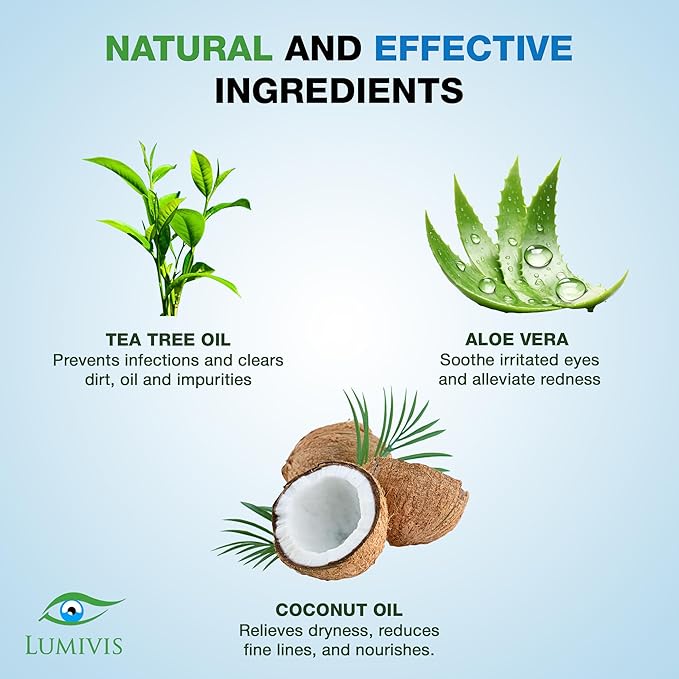 NATURAL AND EFFECTIVE INGREDIENTS

TEA TREE OIL
Prevents infections and clears dirt, oil and impurities

ALOE VERA
Soothe irritated eyes and alleviate redness

COCONUT OIL
Relieves dryness, reduces fine lines, and nourishes.

LUMIVIS